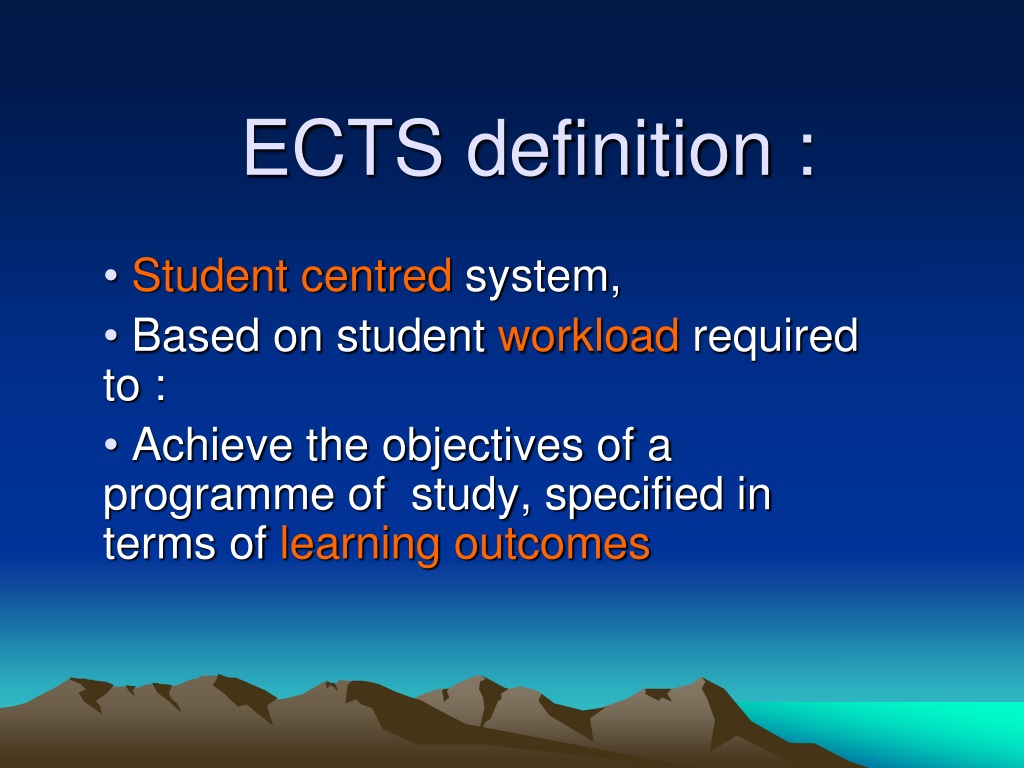 ECTS definition :

• Student centred system,

• Based on student workload required to :

• Achieve the objectives of a programme of study, specified in terms of learning outcomes